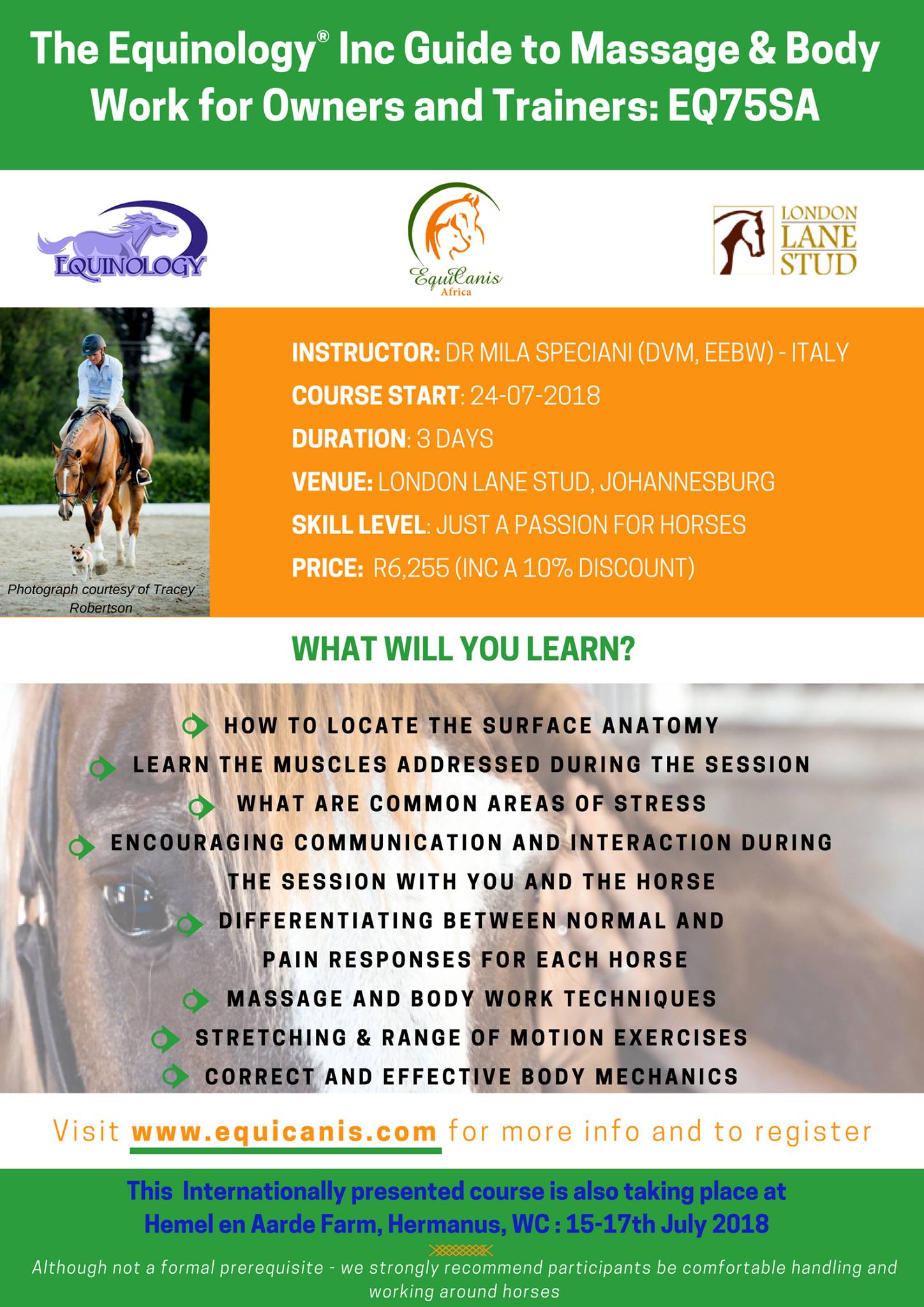 The Equinology® Inc Guide to Massage & Body Work for Owners and Trainers: EQ75SA

EQUINOLOGY

EquiCanis
Africa

LONDON LANE STUD

Photograph courtesy of Tracey Robertson

INSTRUCTOR: DR MILA SPECIANI (DVM, EEBW) - ITALY
COURSE START: 24-07-2018
DURATION: 3 DAYS
VENUE: LONDON LANE STUD, JOHANNESBURG
SKILL LEVEL: JUST A PASSION FOR HORSES
PRICE: R6,255 (INC A 10% DISCOUNT)

WHAT WILL YOU LEARN?

HOW TO LOCATE THE SURFACE ANATOMY
LEARN THE MUSCLES ADDRESSED DURING THE SESSION
WHAT ARE COMMON AREAS OF STRESS
ENCOURAGING COMMUNICATION AND INTERACTION DURING THE SESSION WITH YOU AND THE HORSE
DIFFERENTIATING BETWEEN NORMAL AND PAIN RESPONSES FOR EACH HORSE
MASSAGE AND BODY WORK TECHNIQUES
STRETCHING & RANGE OF MOTION EXERCISES
CORRECT AND EFFECTIVE BODY MECHANICS

Visit www.equicanis.com for more info and to register

This Internationally presented course is also taking place at Hemel en Aarde Farm, Hermanus, WC : 15-17th July 2018

Although not a formal prerequisite - we strongly recommend participants be comfortable handling and working around horses